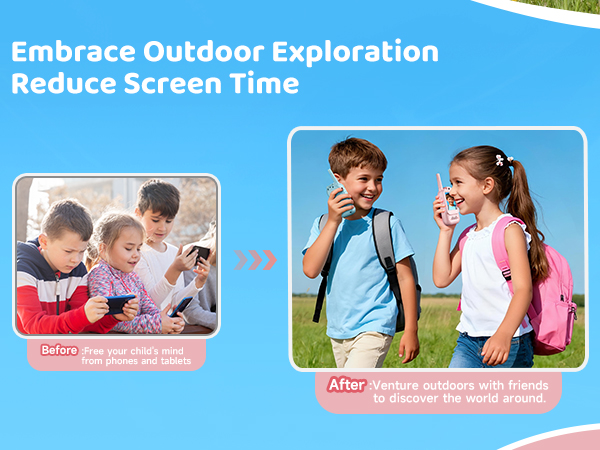 Embrace Outdoor Exploration
Reduce Screen Time

Before :Free your child's mind from phones and tablets

After :Venture outdoors with friends to discover the world around.